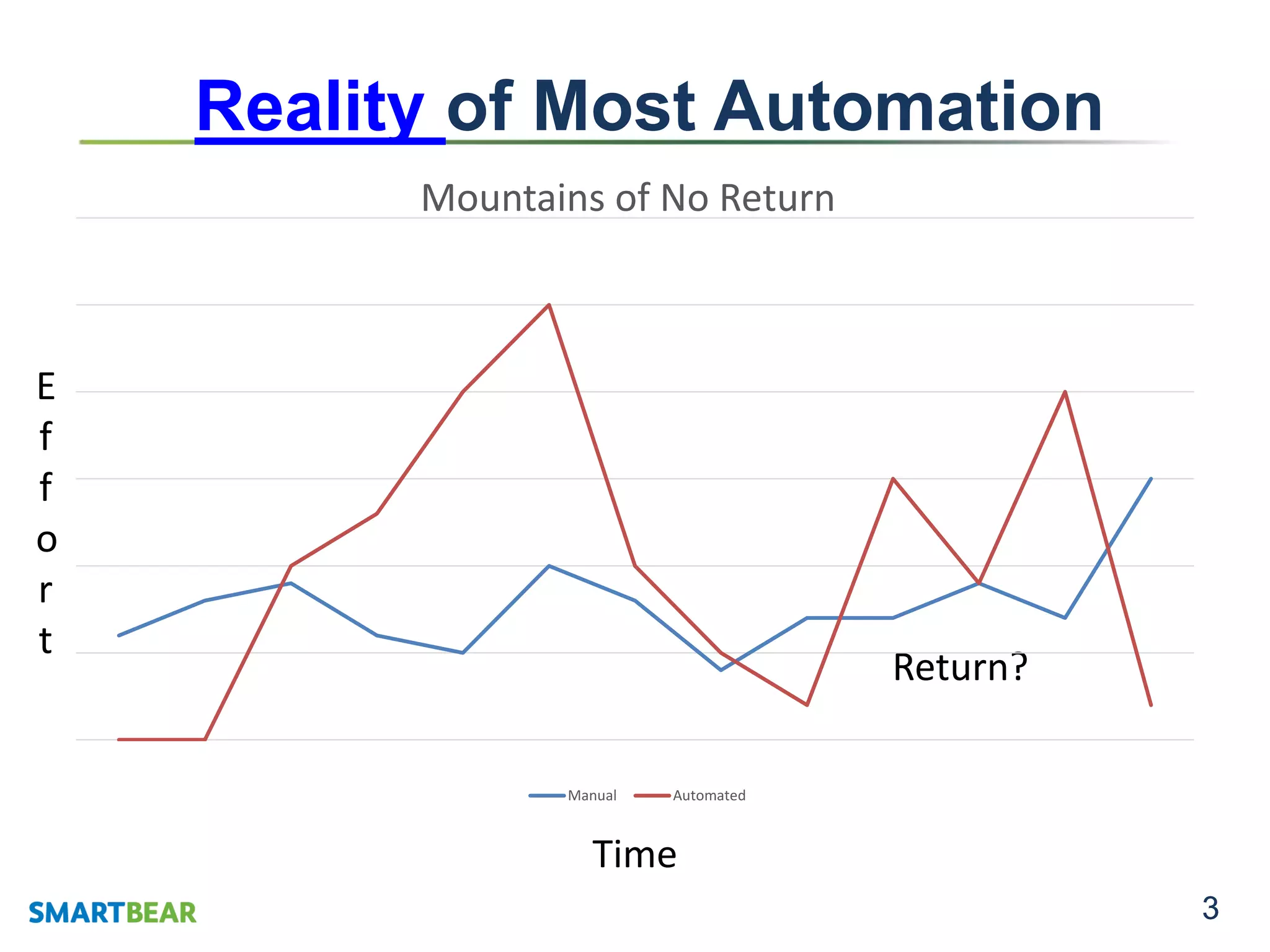 Reality of Most Automation

Mountains of No Return

E
f
f
o
r
t

Return?

Manual Automated

Time

SMARTBEAR

3